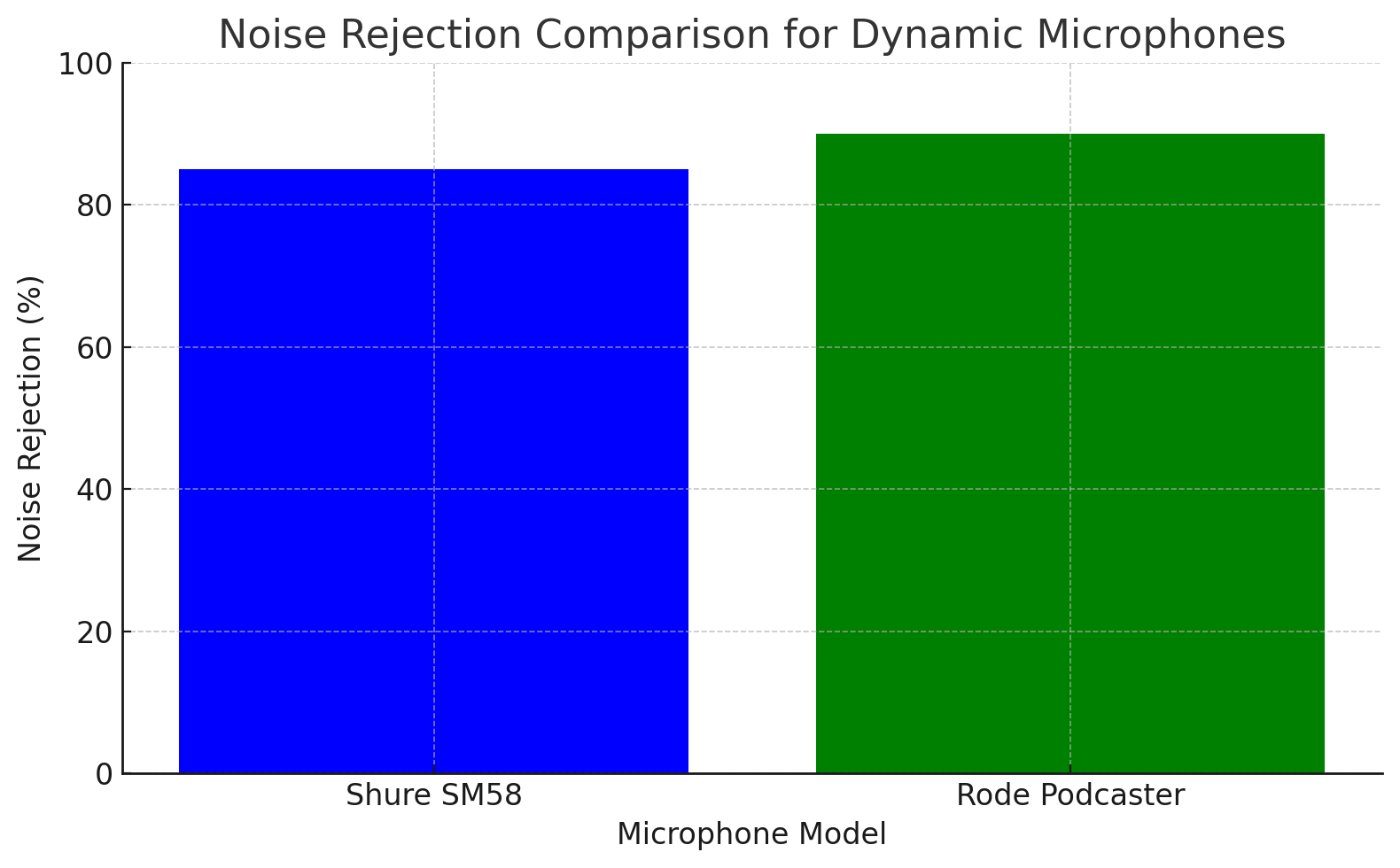 Noise Rejection Comparison for Dynamic Microphones

Noise Rejection (%)

100
80
60
40
20
0

Shure SM58
Rode Podcaster

Microphone Model